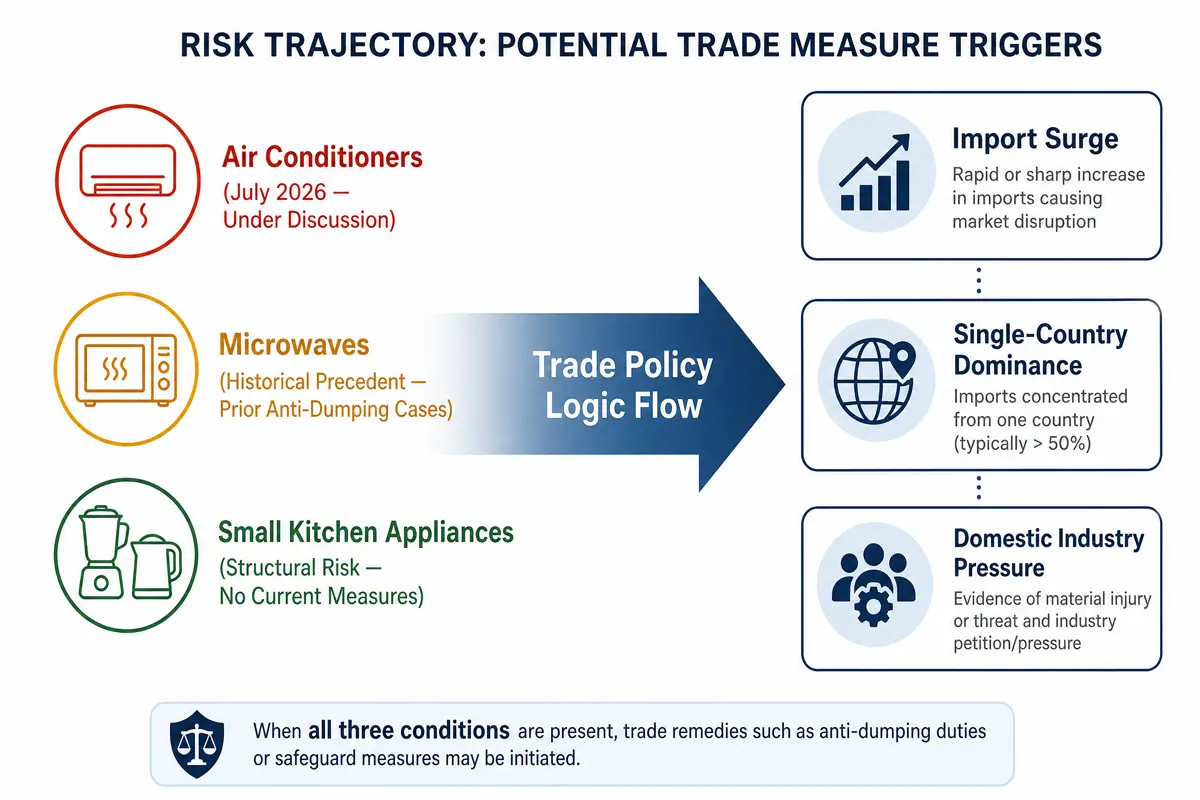 RISK TRAJECTORY: POTENTIAL TRADE MEASURE TRIGGERS

Air Conditioners
(July 2026 — Under Discussion)

Microwaves
(Historical Precedent — Prior Anti-Dumping Cases)

Small Kitchen Appliances
(Structural Risk — No Current Measures)

Trade Policy Logic Flow

Import Surge
Rapid or sharp increase in imports causing market disruption

Single-Country Dominance
Imports concentrated from one country (typically > 50%)

Domestic Industry Pressure
Evidence of material injury or threat and industry petition/pressure

When all three conditions are present, trade remedies such as anti-dumping duties or safeguard measures may be initiated.